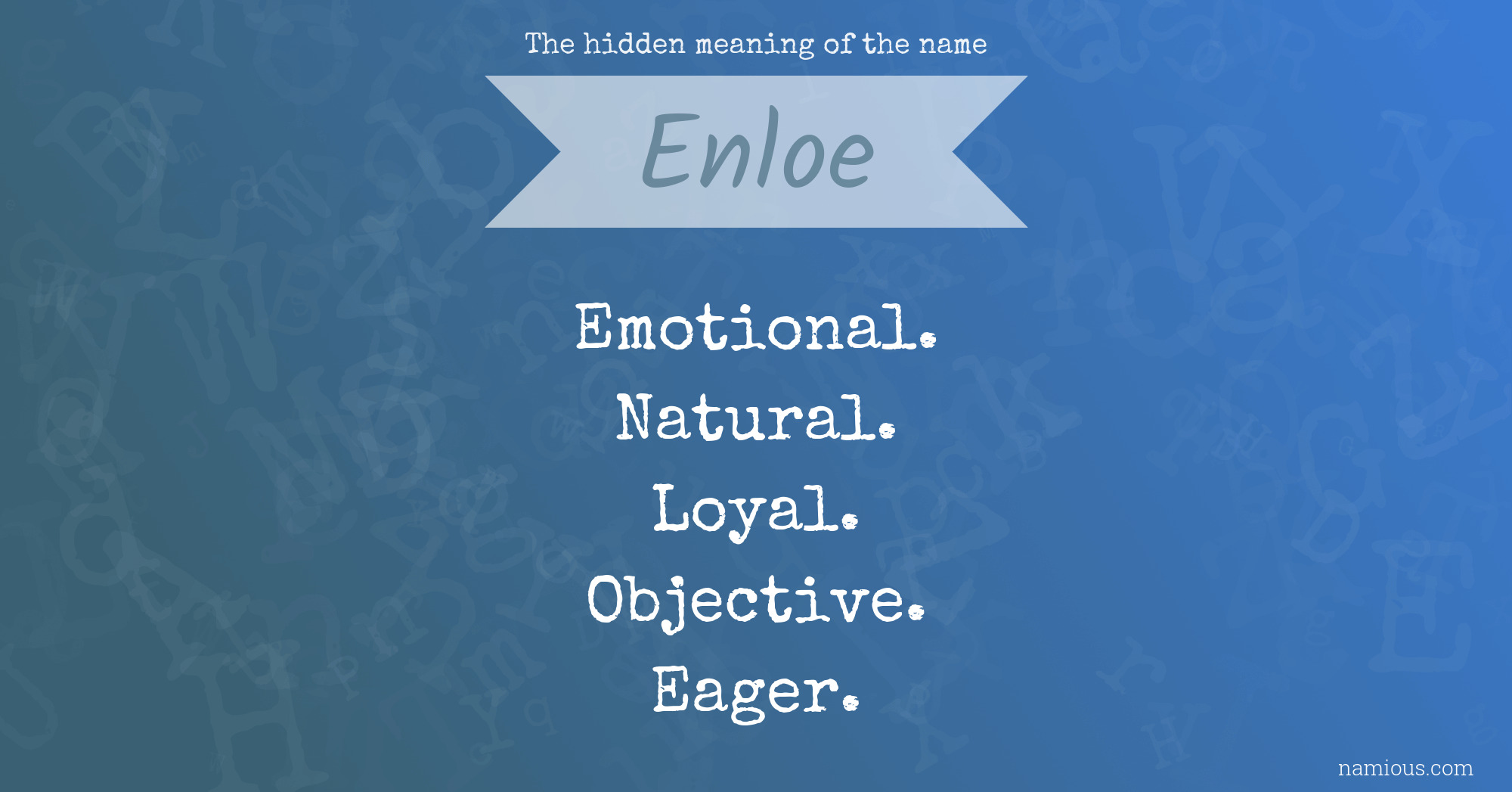 The hidden meaning of the name

Enloe

Emotional.
Natural.
Loyal.
Objective.
Eager.

namious.com